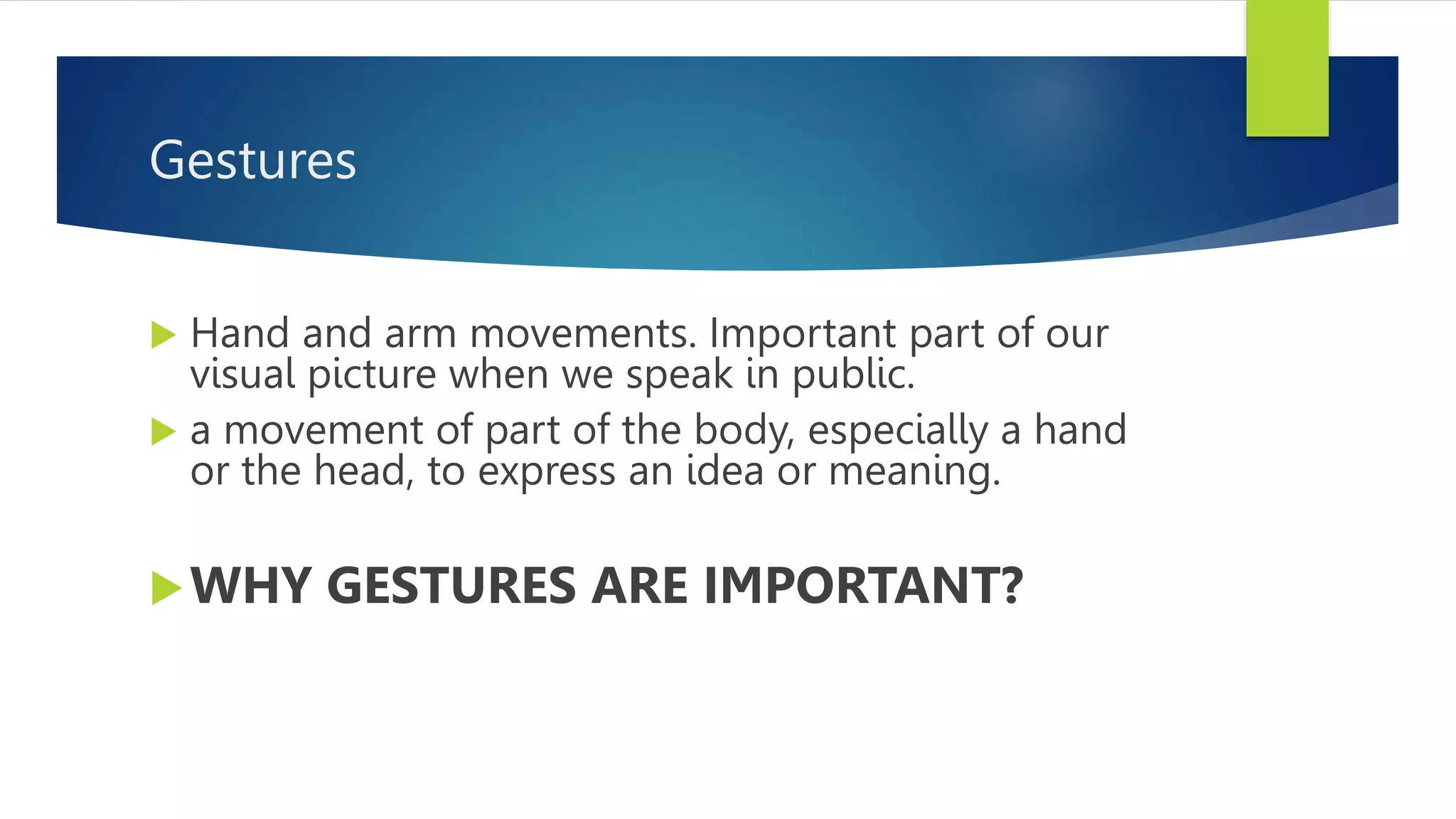 Gestures

Hand and arm movements. Important part of our visual picture when we speak in public.

a movement of part of the body, especially a hand or the head, to express an idea or meaning.

WHY GESTURES ARE IMPORTANT?